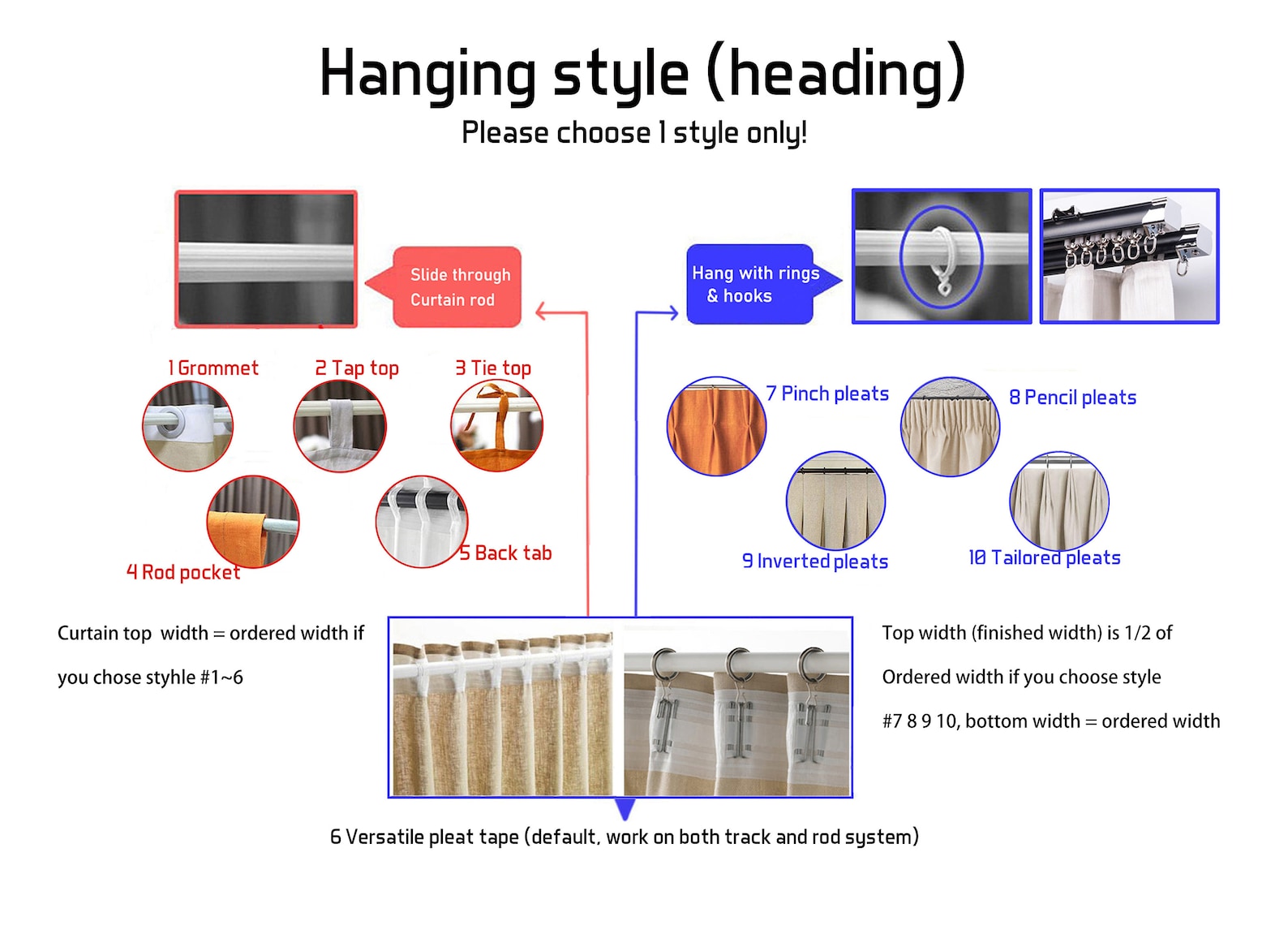 Hanging style (heading)
Please choose 1 style only!

Slide through Curtain rod

Hang with rings & hooks

1 Grommet
2 Tap top
3 Tie top
4 Rod pocket
5 Back tab

7 Pinch pleats
8 Pencil pleats
9 Inverted pleats
10 Tailored pleats

Curtain top width = ordered width if you chose styhle #1~6

Top width (finished width) is 1/2 of Ordered width if you choose style #7 8 9 10, bottom width = ordered width

6 Versatile pleat tape (default, work on both track and rod system)